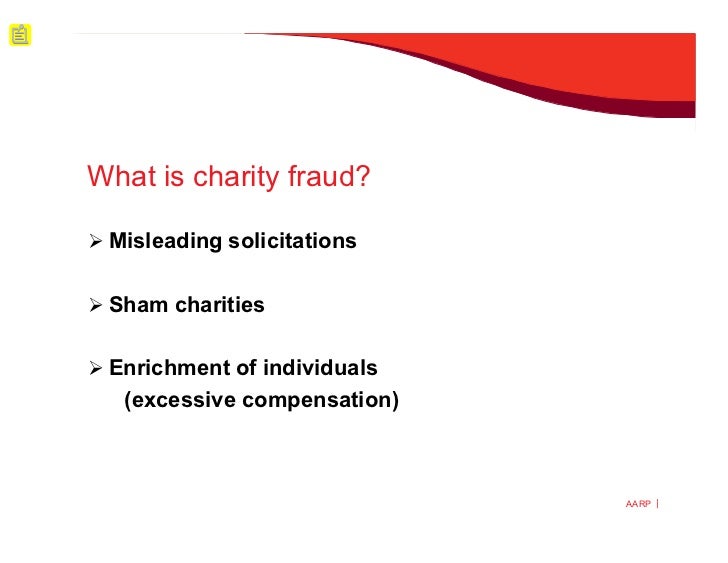 What is charity fraud?

➢ Misleading solicitations

➢ Sham charities

➢ Enrichment of individuals (excessive compensation)

AARP |